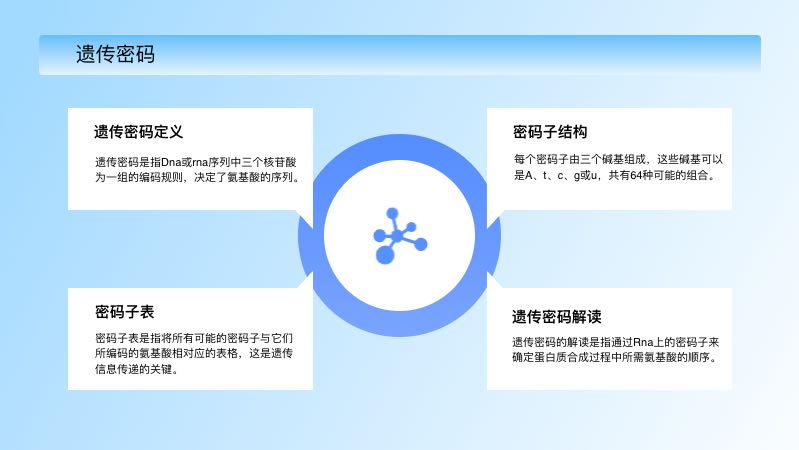 遗传密码

遗传密码定义

遗传密码是指Dna或rna序列中三个核苷酸为一组的编码规则，决定了氨基酸的序列。

密码子结构

每个密码子由三个碱基组成，这些碱基可以是A、t、c、g或u，共有64种可能的组合。

密码子表

密码子表是指将所有可能的密码子与它们所编码的氨基酸相对应的表格，这是遗传信息传递的关键。

遗传密码解读

遗传密码的解读是指通过Rna上的密码子来确定蛋白质合成过程中所需氨基酸的顺序。